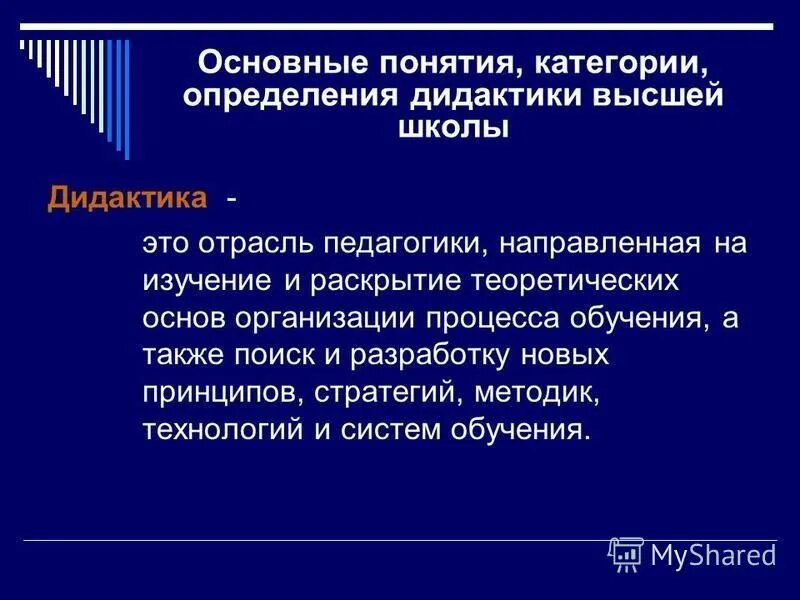 Основные понятия, категории, определения дидактики высшей школы

Дидактика -

это отрасль педагогики, направленная на изучение и раскрытие теоретических основ организации процесса обучения, а также поиск и разработку новых принципов, стратегий, методик, технологий и систем обучения.

MyShared